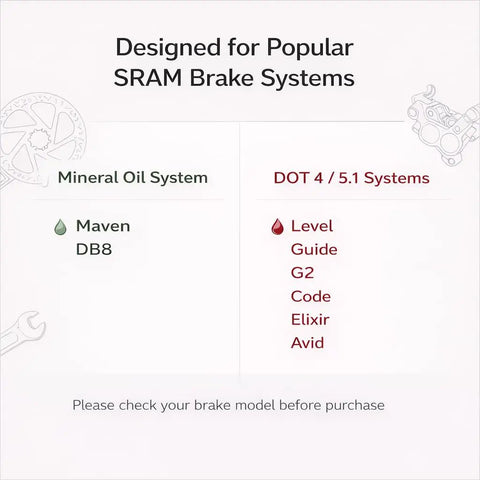 Designed for Popular SRAM Brake Systems

Mineral Oil System

Maven
DB8

DOT 4 / 5.1 Systems

Level
Guide
G2
Code
Elixir
Avid

Please check your brake model before purchase